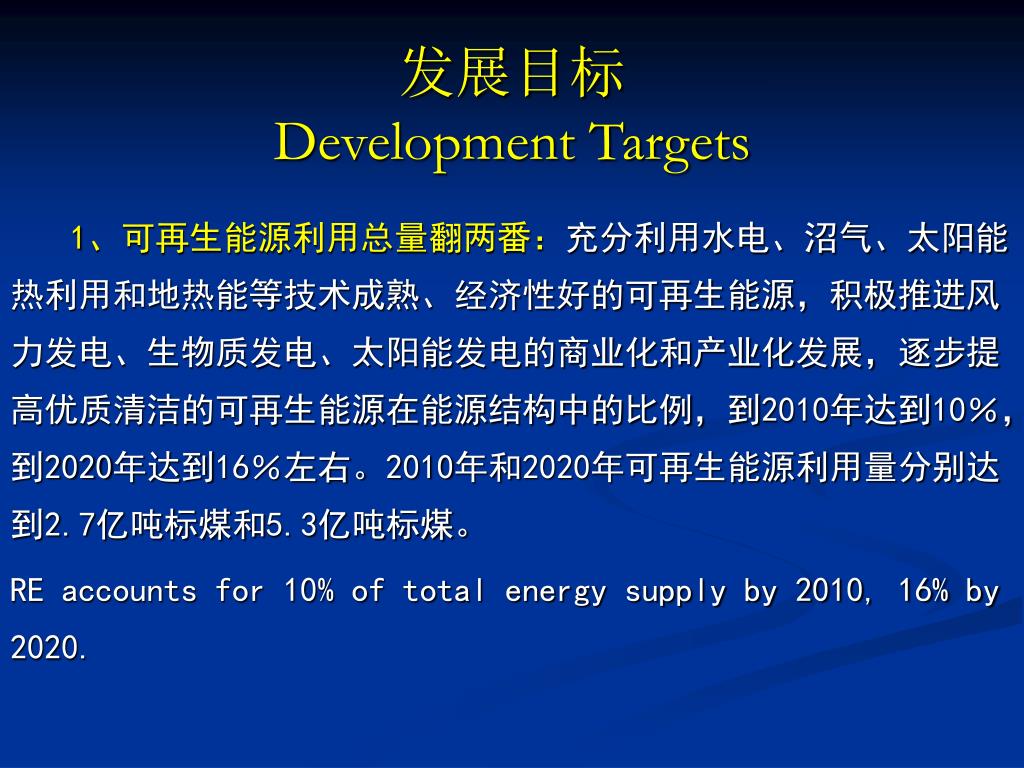 发展目标
Development Targets

1、可再生能源利用总量翻两番：充分利用水电、沼气、太阳能热利用和地热能等技术成熟、经济性好的可再生能源，积极推进风力发电、生物质发电、太阳能发电的商业化和产业化发展，逐步提高优质清洁的可再生能源在能源结构中的比例，到2010年达到10%，到2020年达到16%左右。2010年和2020年可再生能源利用量分别达到2.7亿吨标煤和5.3亿吨标煤。

RE accounts for 10% of total energy supply by 2010, 16% by 2020.